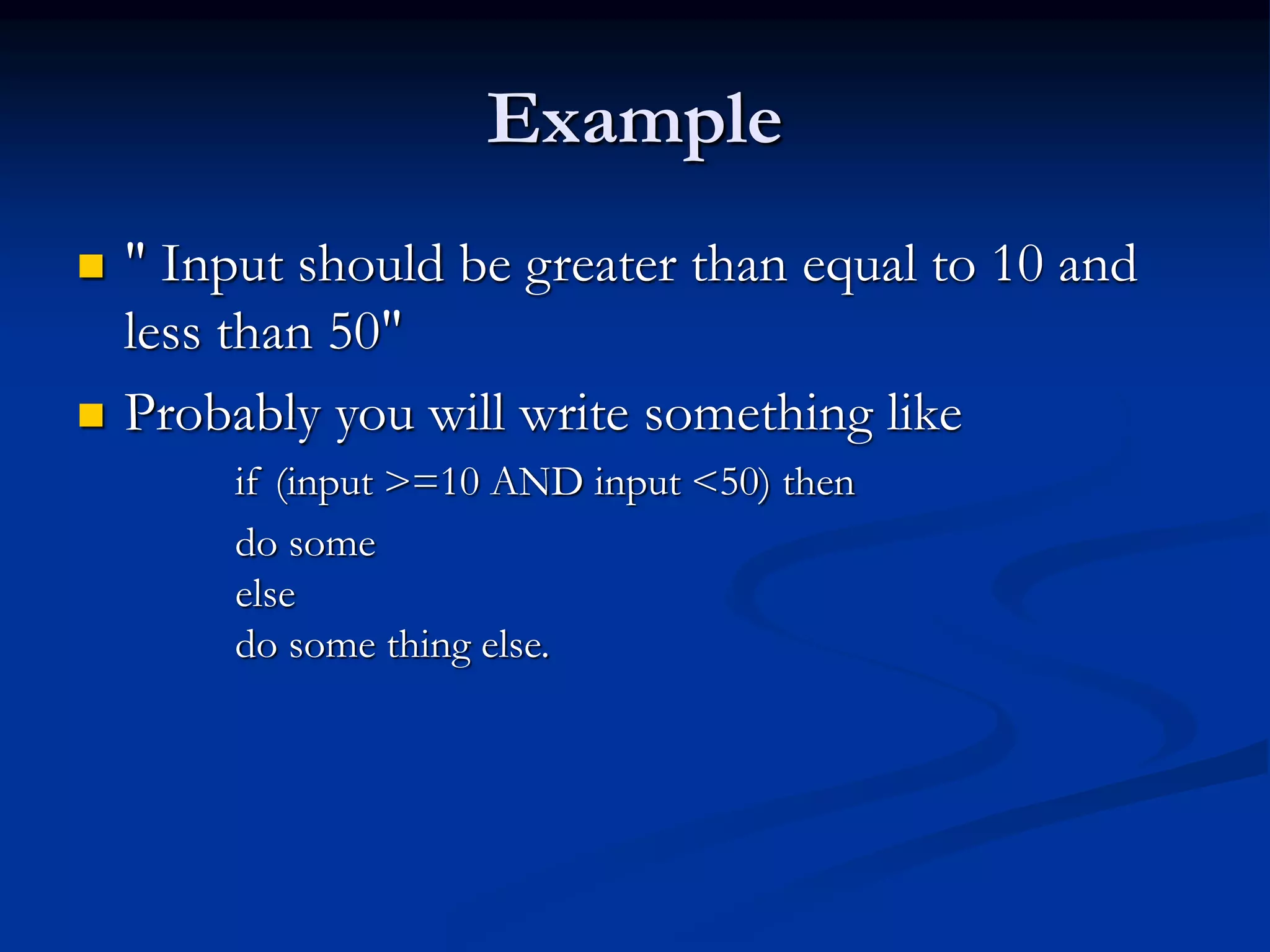 Example

" Input should be greater than equal to 10 and less than 50"

Probably you will write something like

if (input >=10 AND input <50) then
do some
else
do some thing else.